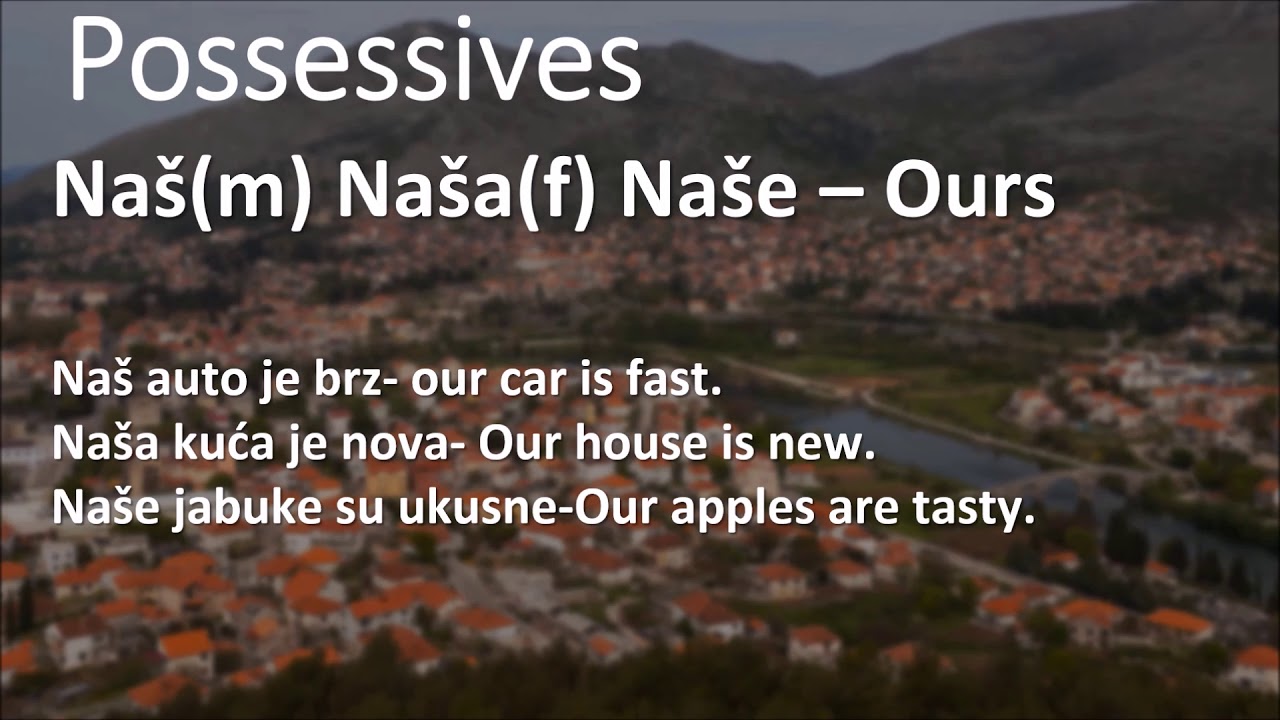 Possessives

Naš(m) Naša(f) Naše – Ours

Naš auto je brz- our car is fast.
Naša kuća je nova- Our house is new.
Naše jabuke su ukusne-Our apples are tasty.